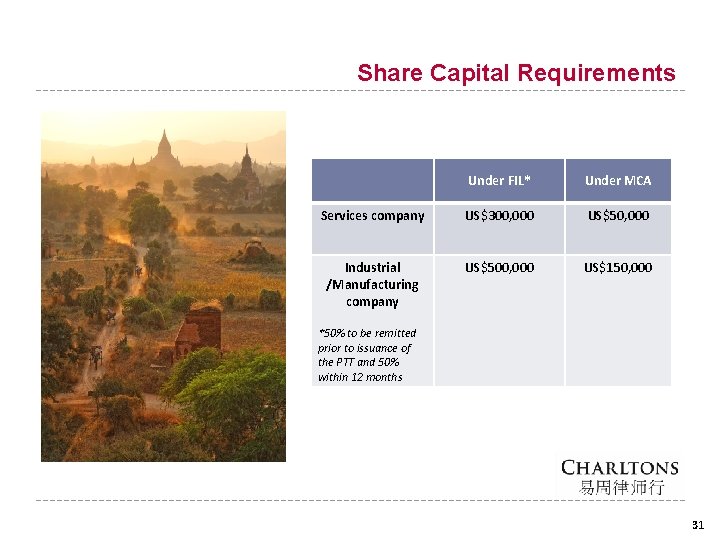 Share Capital Requirements

| | Under FIL* | Under MCA |
|---|---|---|
| Services company | US$300,000 | US$50,000 |
| Industrial /Manufacturing company *50% to be remitted prior to issuance of the PTT and 50% within 12 months | US$500,000 | US$150,000 |

CHARLTONS
易周律师行

31